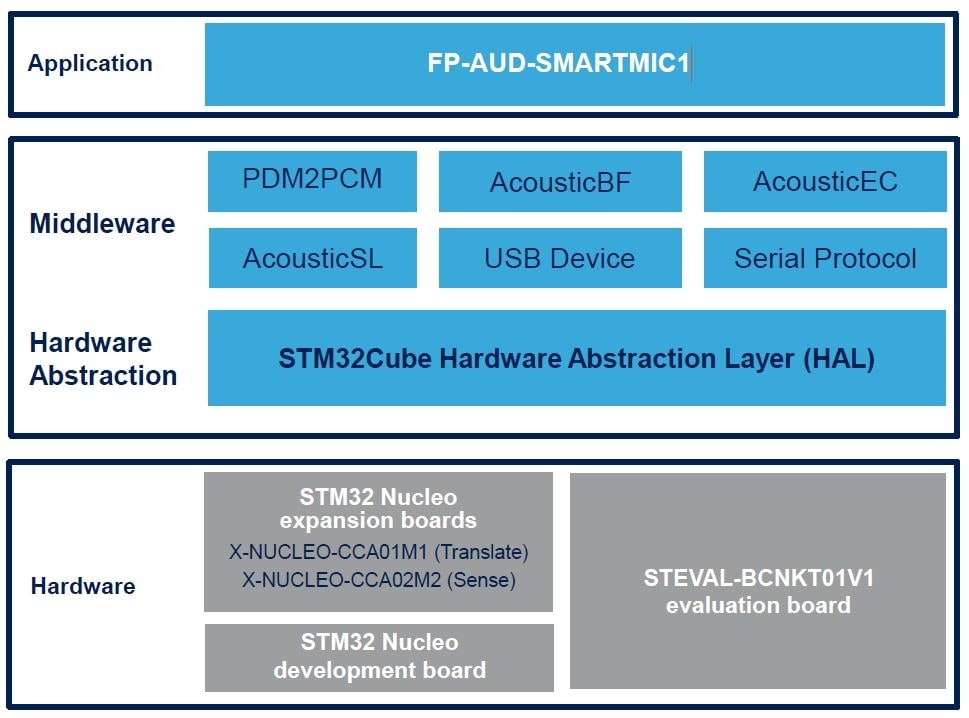 Application

FP-AUD-SMARTMIC1

Middleware

PDM2PCM

AcousticBF

AcousticEC

AcousticSL

USB Device

Serial Protocol

Hardware Abstraction

STM32Cube Hardware Abstraction Layer (HAL)

Hardware

STM32 Nucleo expansion boards
X-NUCLEO-CCA01M1 (Translate)
X-NUCLEO-CCA02M2 (Sense)

STM32 Nucleo development board

STEVAL-BCNKT01V1 evaluation board